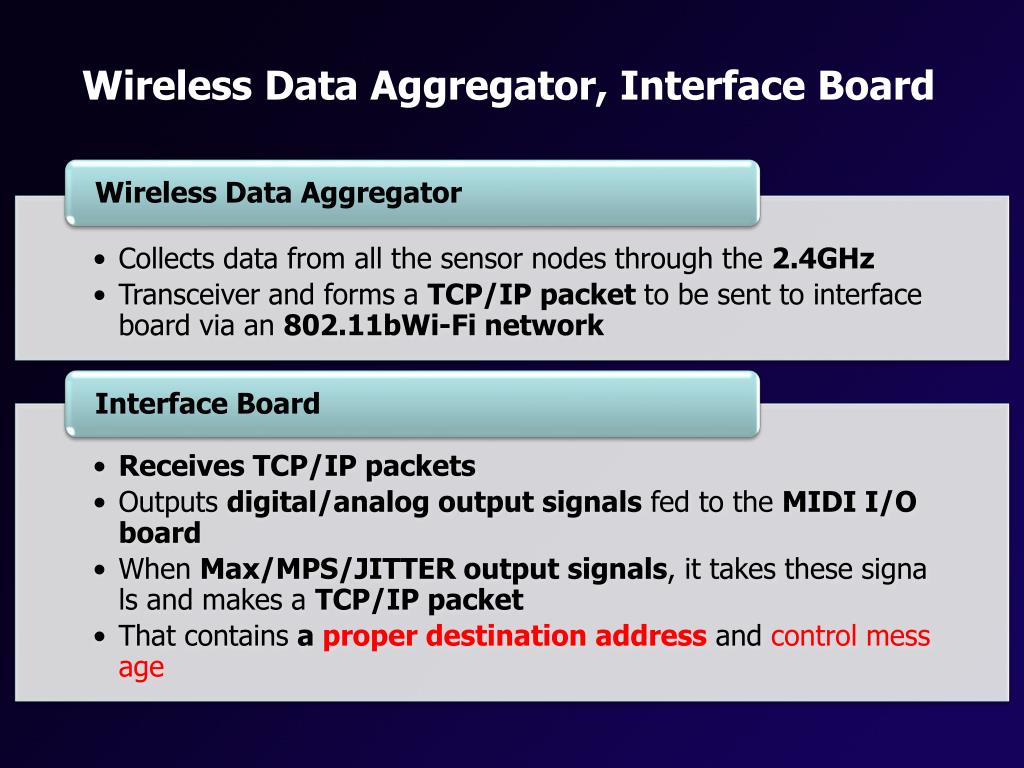 Wireless Data Aggregator, Interface Board

Wireless Data Aggregator

• Collects data from all the sensor nodes through the 2.4GHz
• Transceiver and forms a TCP/IP packet to be sent to interface board via an 802.11bWi-Fi network

Interface Board

• Receives TCP/IP packets
• Outputs digital/analog output signals fed to the MIDI I/O board
• When Max/MPS/JITTER output signals, it takes these signa ls and makes a TCP/IP packet
• That contains a proper destination address and control mess age